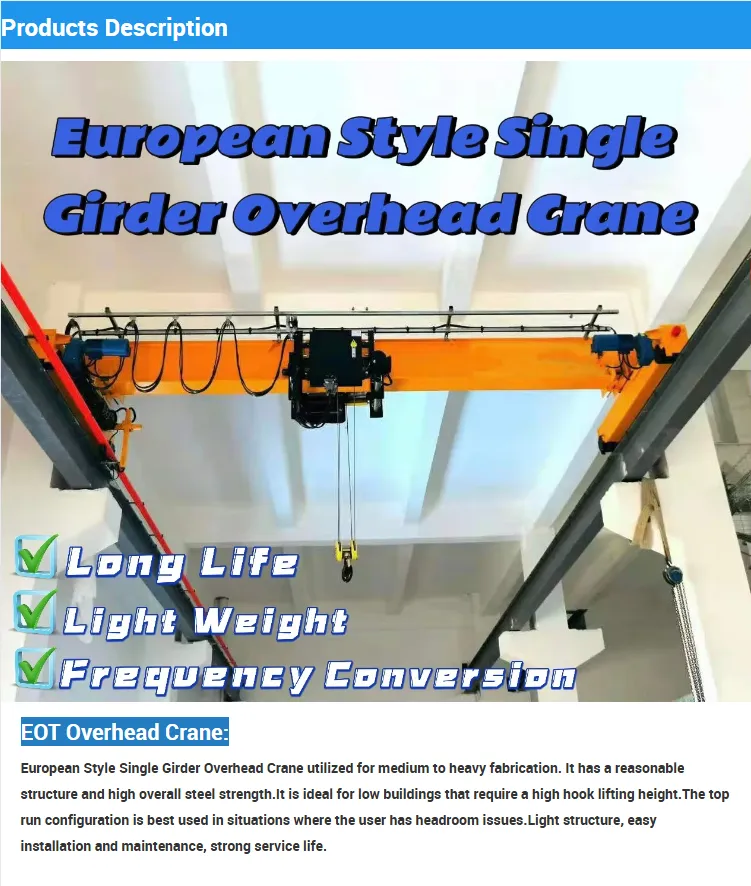 Products Description

European Style Single Girder Overhead Crane

Long Life
Light Weight
Frequency Conversion

EOT Overhead Crane:

European Style Single Girder Overhead Crane utilized for medium to heavy fabrication. It has a reasonable structure and high overall steel strength.It is ideal for low buildings that require a high hook lifting height.The top run configuration is best used in situations where the user has headroom issues.Light structure, easy installation and maintenance, strong service life.